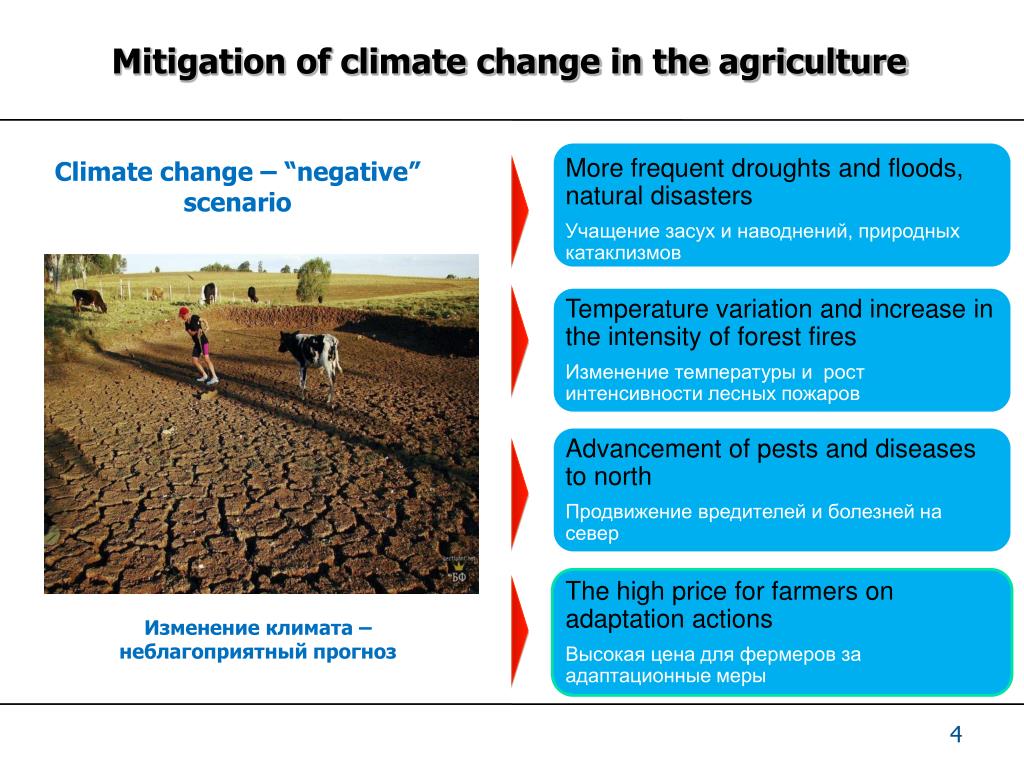 Mitigation of climate change in the agriculture

Climate change – “negative” scenario

БФ

Изменение климата – неблагоприятный прогноз

More frequent droughts and floods, natural disasters

Учащение засух и наводнений, природных катаклизмов

Temperature variation and increase in the intensity of forest fires

Изменение температуры и рост интенсивности лесных пожаров

Advancement of pests and diseases to north

Продвижение вредителей и болезней на север

The high price for farmers on adaptation actions

Высокая цена для фермеров за адаптационные меры

4